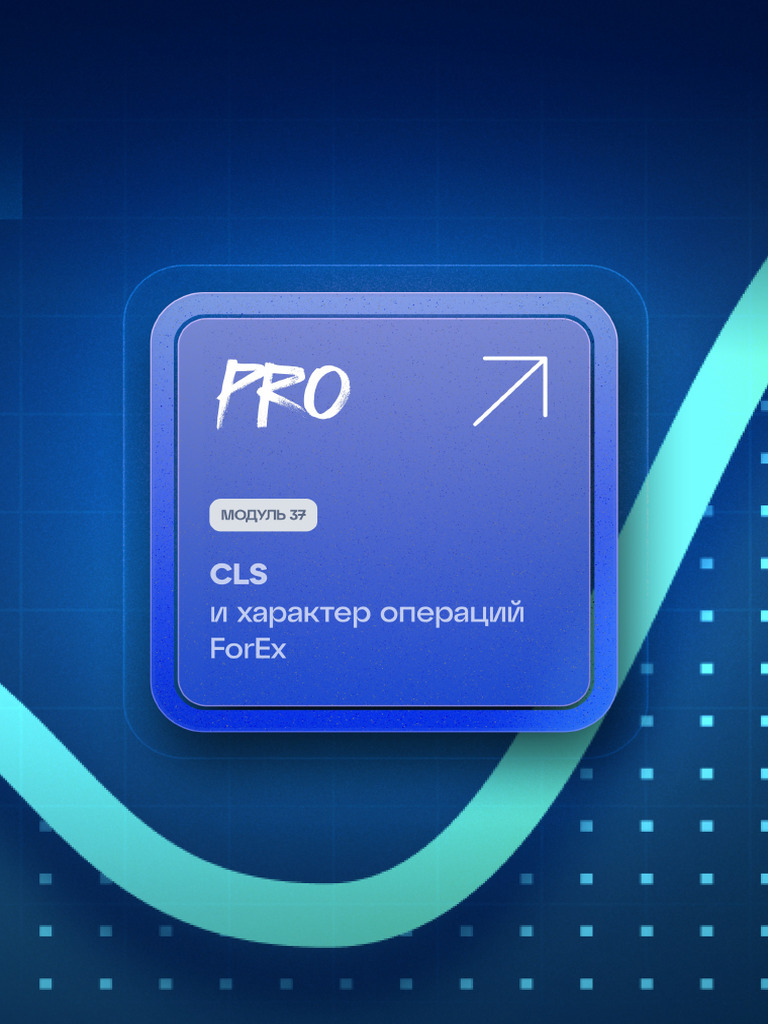 PRO

МОДУЛЬ 37

CLS
и характер операций ForEx